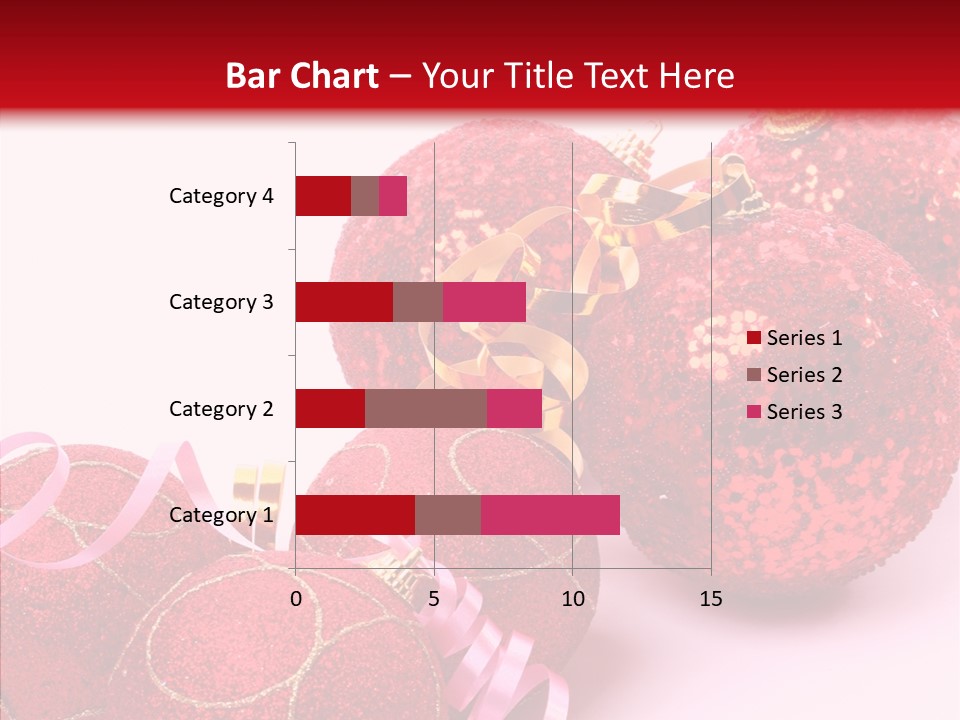 Bar Chart – Your Title Text Here

Category 4
Category 3
Category 2
Category 1

0
5
10
15

Series 1
Series 2
Series 3